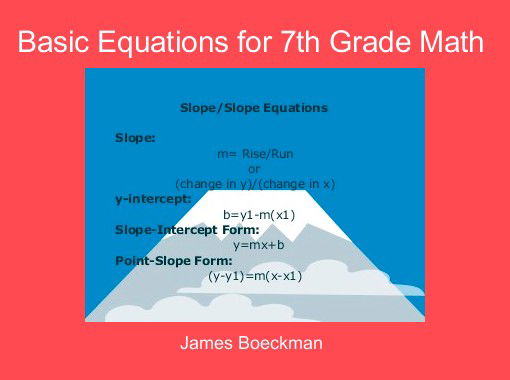 Basic Equations for 7th Grade Math

Slope/Slope Equations

Slope:
m= Rise/Run
or
(change in y)/(change in x)

y-intercept:
b=y1-m(x1)

Slope-Intercept Form:
y=mx+b

Point-Slope Form:
(y-y1)=m(x-x1)

James Boeckman